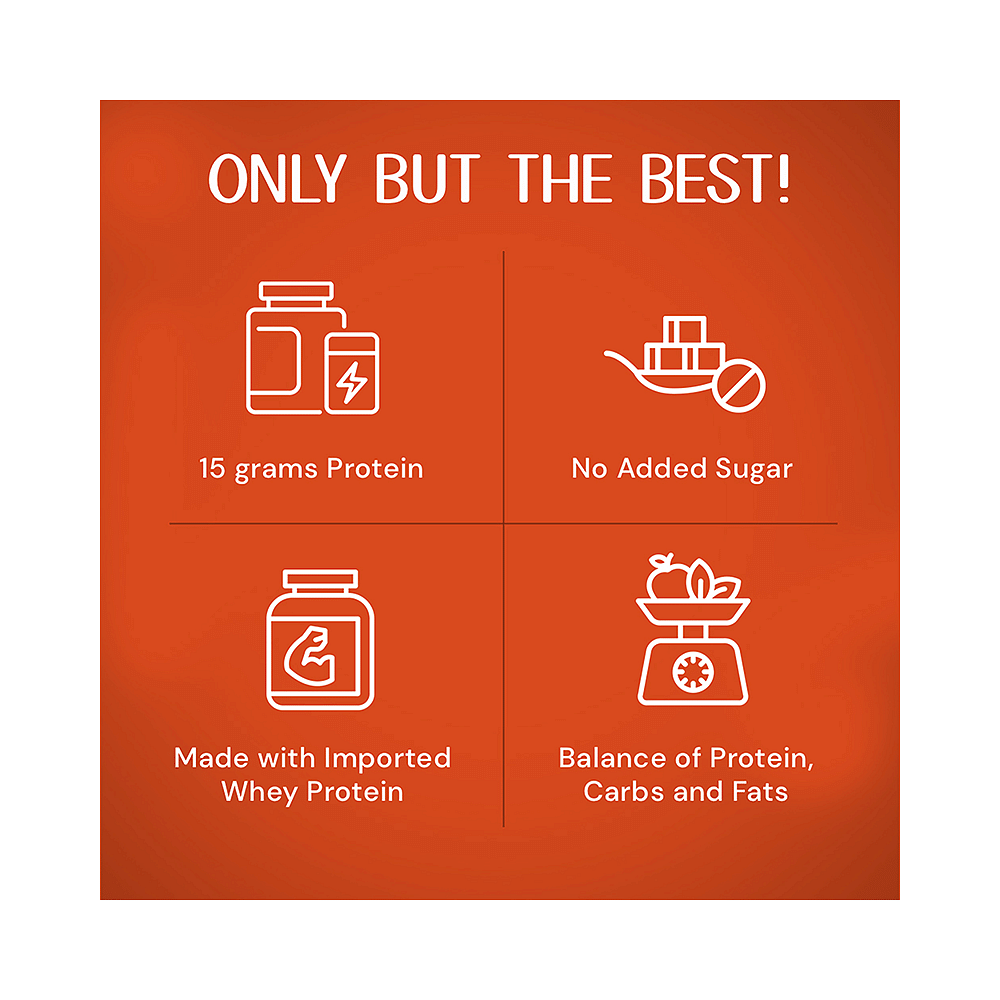 ONLY BUT THE BEST!

15 grams Protein

No Added Sugar

Made with Imported Whey Protein

Balance of Protein, Carbs and Fats